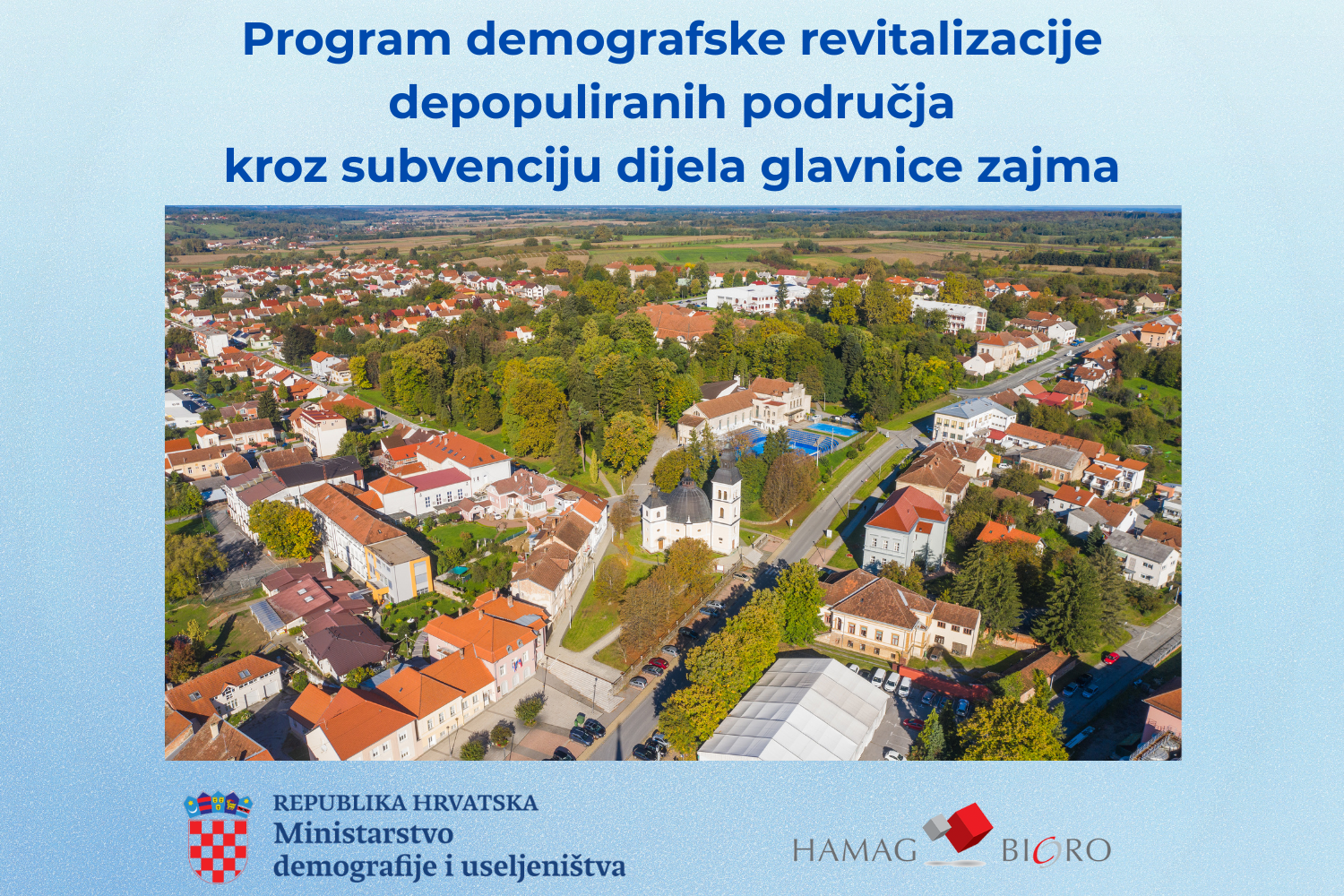 Program demografske revitalizacije depopuliranih područja kroz subvenciju dijela glavnice zajma

REPUBLIKA HRVATSKA
Ministarstvo demografije i useljeništva

HAMAG BICRO